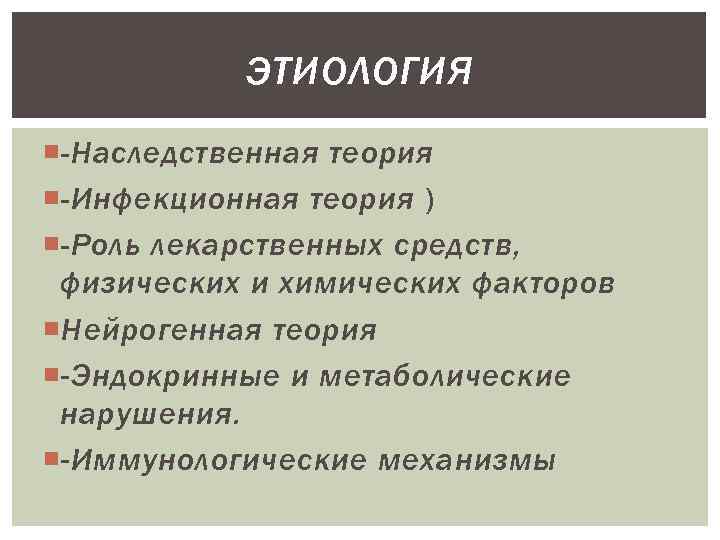 ЭТИОЛОГИЯ

-Наследственная теория

-Инфекционная теория )

-Роль лекарственных средств, физических и химических факторов

Нейрогенная теория

-Эндокринные и метаболические нарушения.

-Иммунологические механизмы